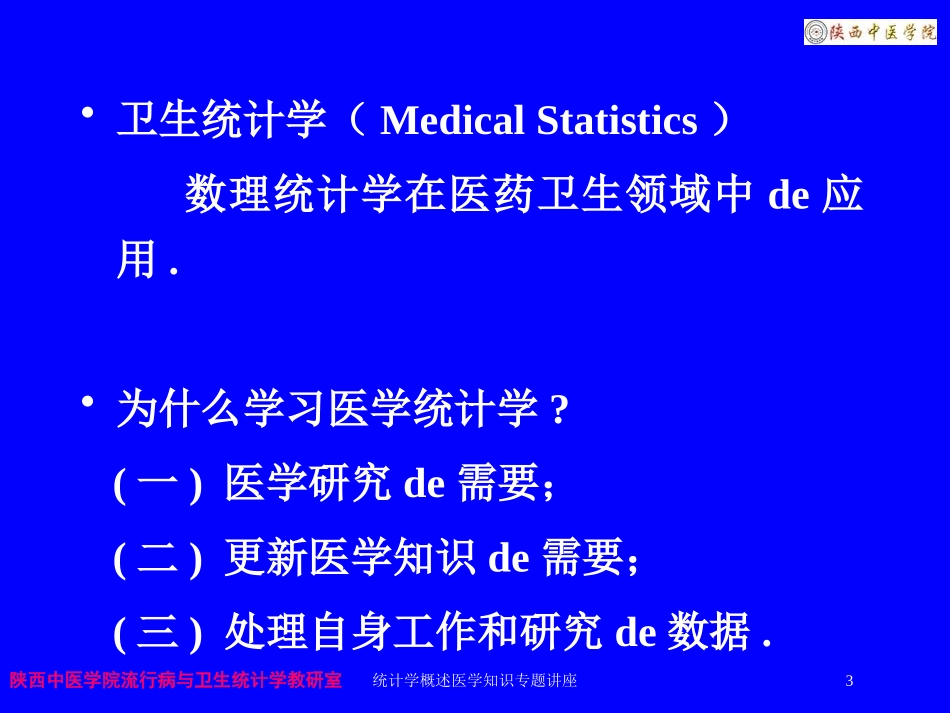 陕西中医学院

• 卫生统计学（ Medical Statistics ）

数理统计学在医药卫生领域中 de 应用 .

• 为什么学习医学统计学 ?

( 一 ) 医学研究 de 需要；

( 二 ) 更新医学知识 de 需要；

( 三 ) 处理自身工作和研究 de 数据 .

陕西中医学院流行病与卫生统计学教研室 统计学概述医学知识专题讲座 3